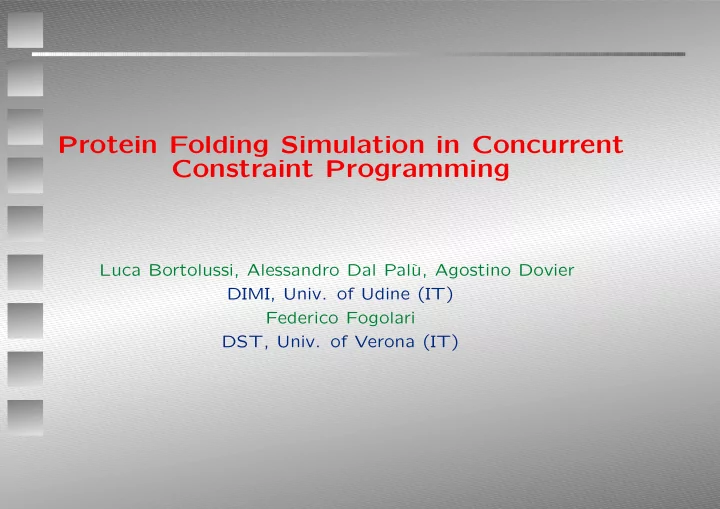 Protein Folding Simulation in Concurrent Constraint Programming

Luca Bortolussi, Alessandro Dal Palù, Agostino Dovier
DIMI, Univ. of Udine (IT)
Federico Fogolari
DST, Univ. of Verona (IT)